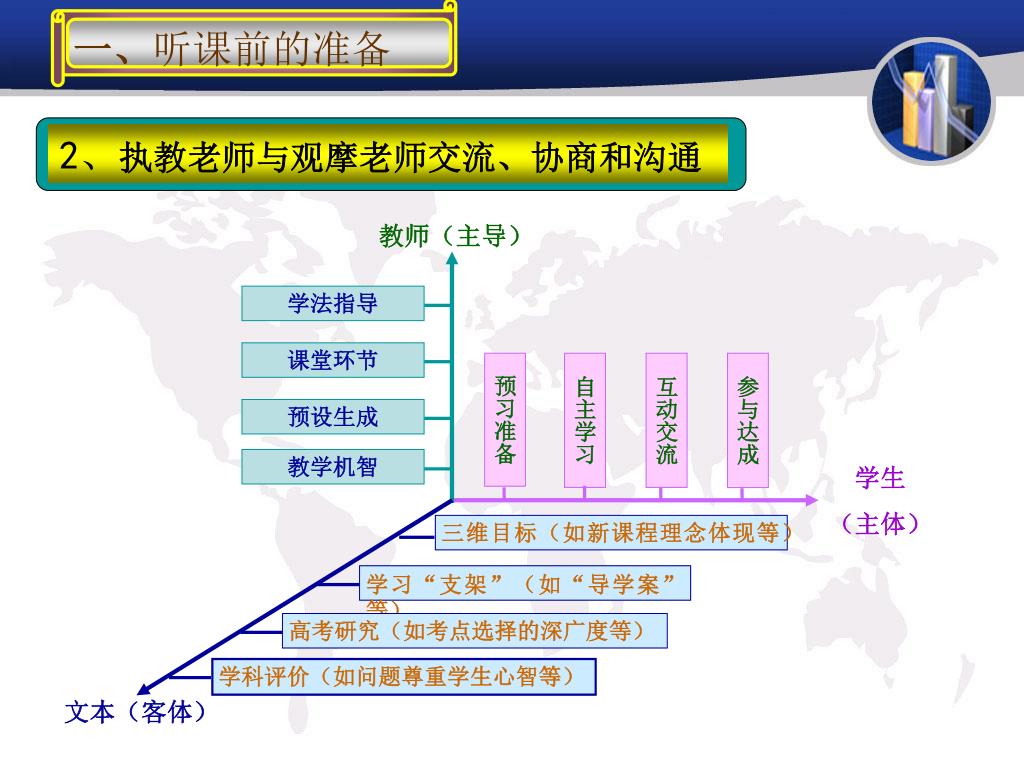 一、听课前的准备

2、执教老师与观摩老师交流、协商和沟通

教师（主导）

学法指导

课堂环节

预设生成

教学机智

预习准备

自主学习

互动交流

参与达成

学生

（主体）

三维目标（如新课程理念体现等）

学习“支架”（如“导学案”等）

高考研究（如考点选择的深广度等）

学科评价（如问题尊重学生心智等）

文本（客体）